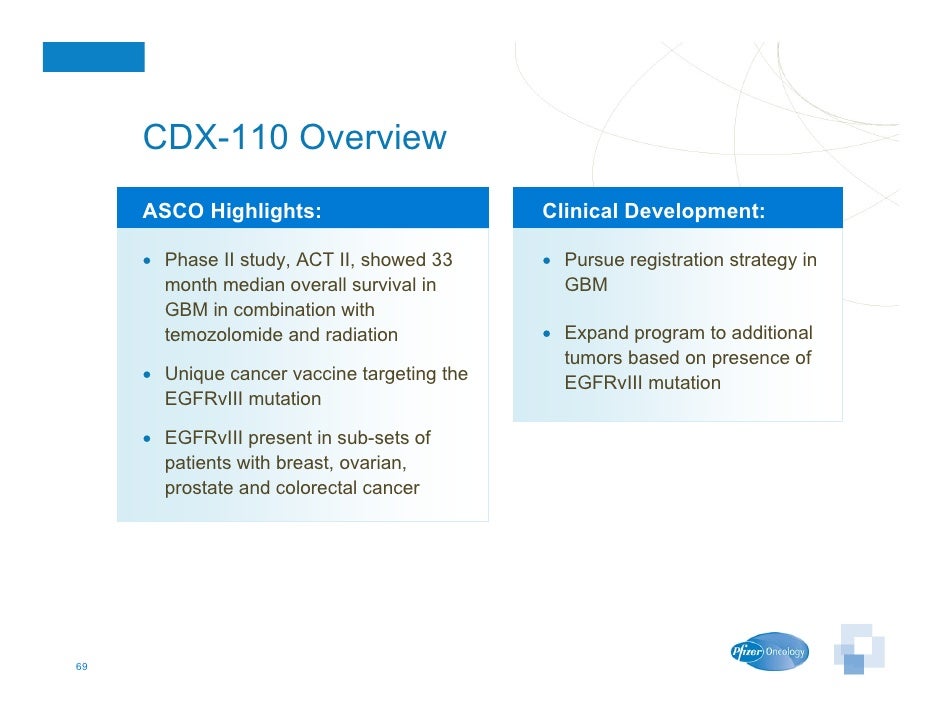 CDX-110 Overview

ASCO Highlights:

• Phase II study, ACT II, showed 33 month median overall survival in GBM in combination with temozolomide and radiation

• Unique cancer vaccine targeting the EGFRvIII mutation

• EGFRvIII present in sub-sets of patients with breast, ovarian, prostate and colorectal cancer

Clinical Development:

• Pursue registration strategy in GBM

• Expand program to additional tumors based on presence of EGFRvIII mutation

69

Pfizer Oncology